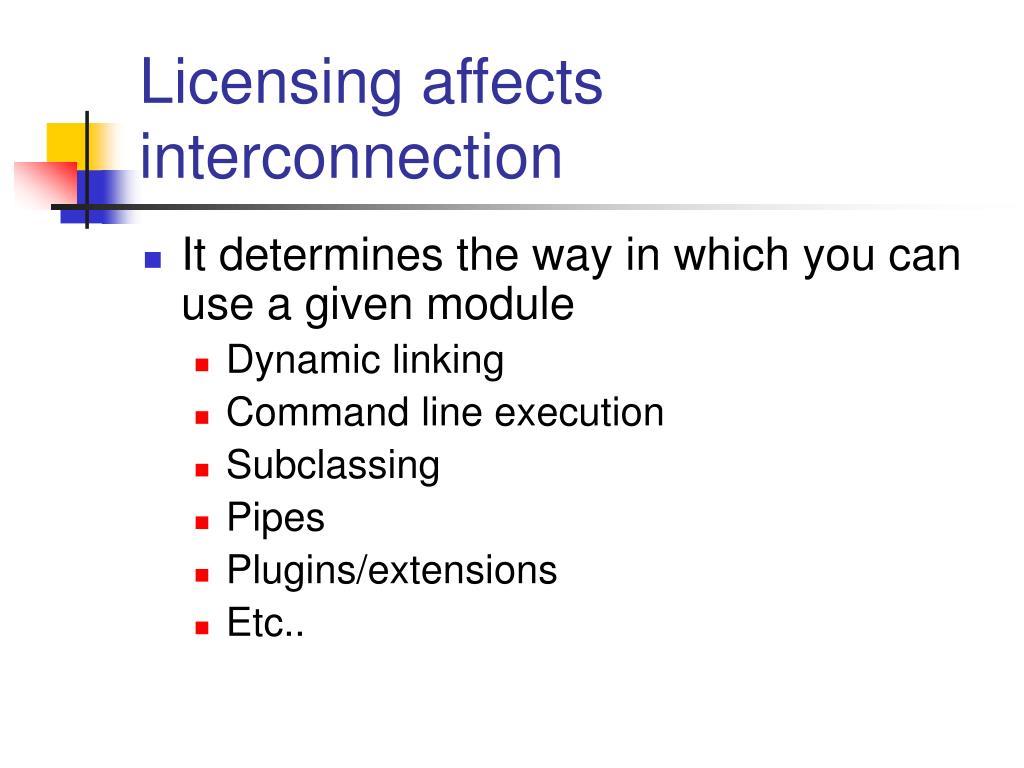 Licensing affects interconnection

- It determines the way in which you can use a given module
  - Dynamic linking
  - Command line execution
  - Subclassing
  - Pipes
  - Plugins/extensions
  - Etc..